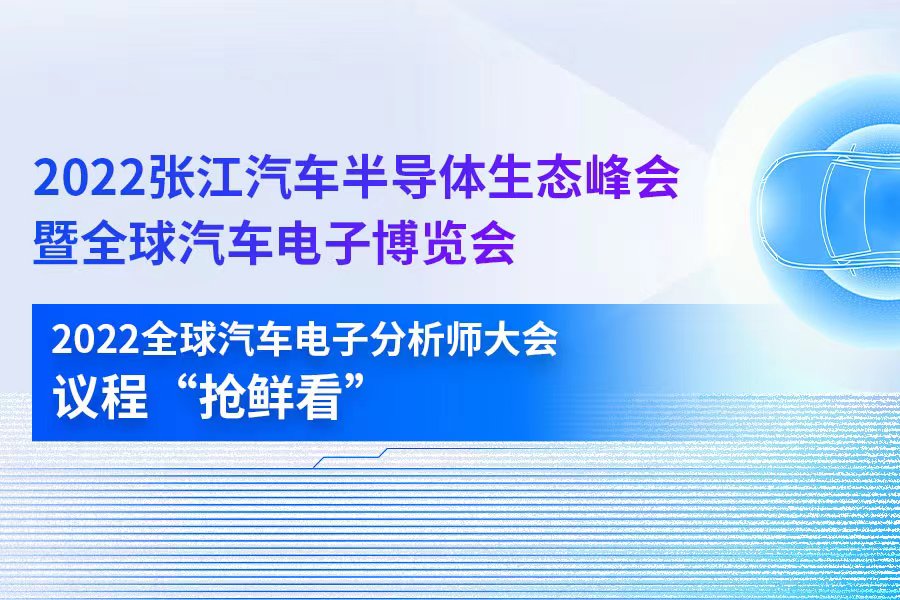 2022张江汽车半导体生态峰会
暨全球汽车电子博览会

2022全球汽车电子分析师大会
议程“抢鲜看”